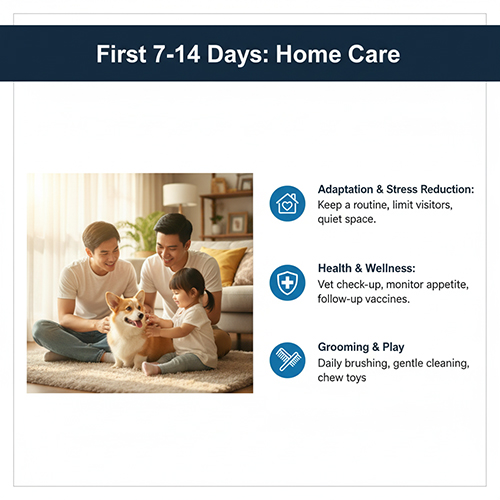 First 7-14 Days: Home Care

Adaptation & Stress Reduction:
Keep a routine, limit visitors, quiet space.

Health & Wellness:
Vet check-up, monitor appetite, follow-up vaccines.

Grooming & Play
Daily brushing, gentle cleaning, chew toys